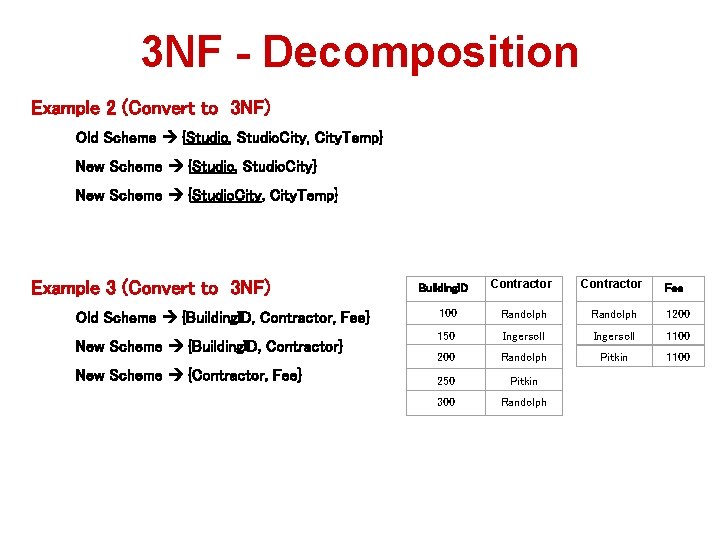 3NF - Decomposition

Example 2 (Convert to 3NF)

Old Scheme → {Studio, StudioCity, CityTemp}

New Scheme → {Studio, StudioCity}

New Scheme → {StudioCity, CityTemp}

Example 3 (Convert to 3NF)

Old Scheme → {BuildingID, Contractor, Fee}

New Scheme → {BuildingID, Contractor}

New Scheme → {Contractor, Fee}

| BuildingID | Contractor |
|---|---|
| 100 | Randolph |
| 150 | Ingersoll |
| 200 | Randolph |
| 250 | Pitkin |
| 300 | Randolph |

| Contractor | Fee |
|---|---|
| Randolph | 1200 |
| Ingersoll | 1100 |
| Pitkin | 1100 |